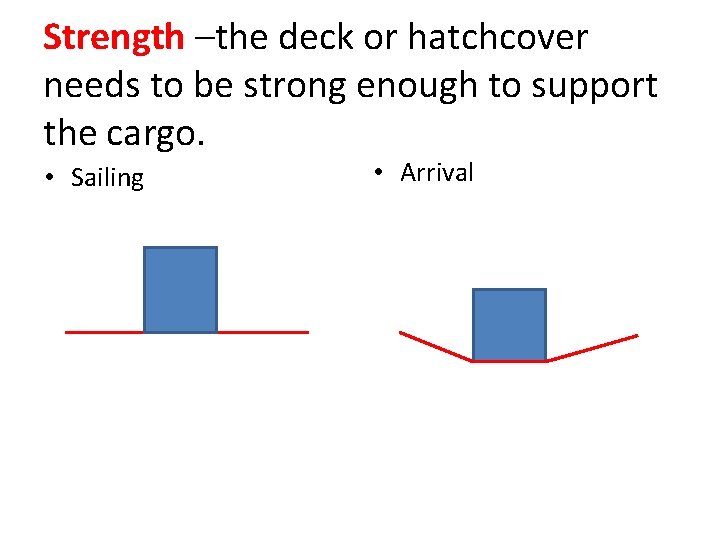 Strength –the deck or hatchcover needs to be strong enough to support the cargo.

• Sailing

• Arrival